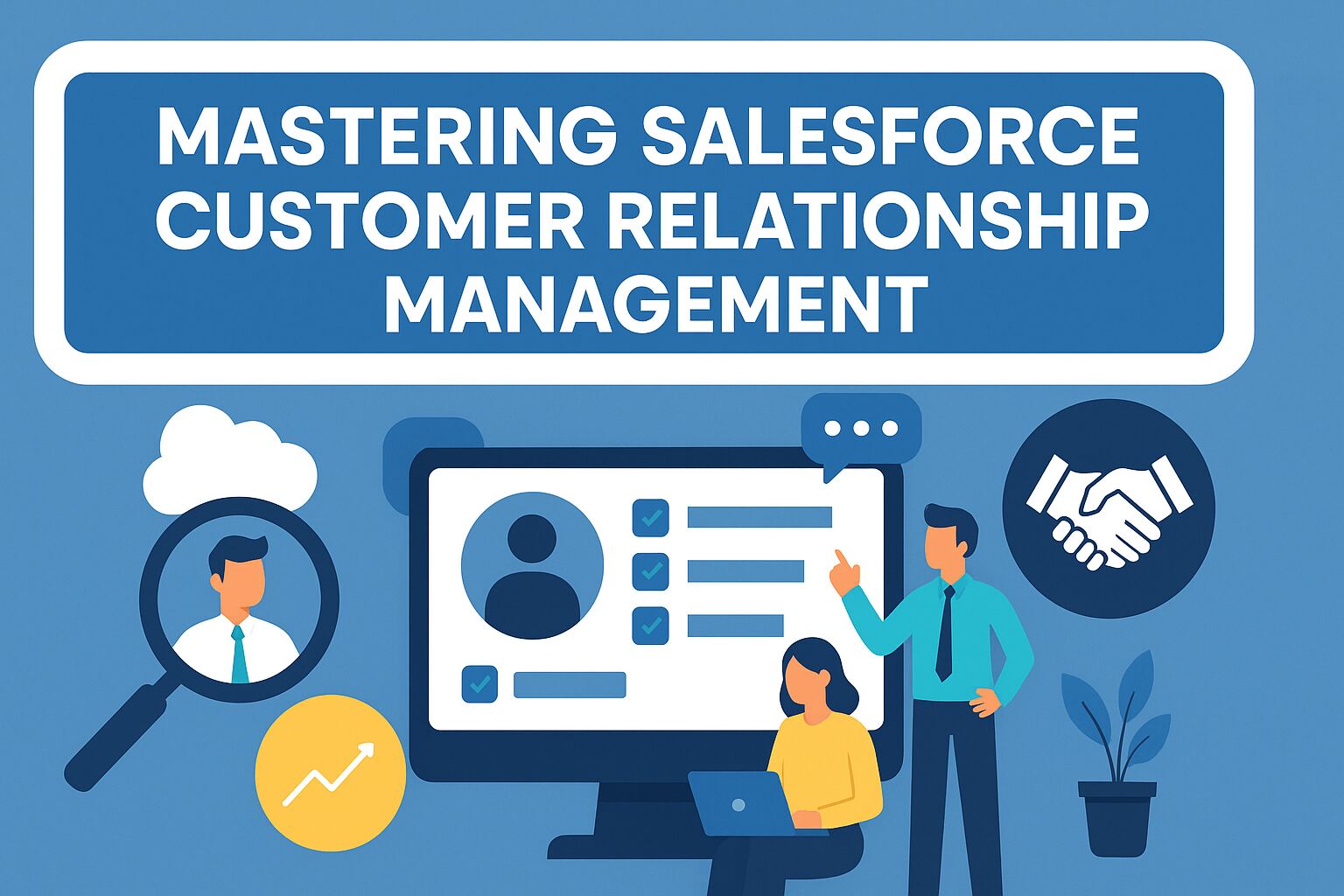 MASTERING SALESFORCE CUSTOMER RELATIONSHIP MANAGEMENT